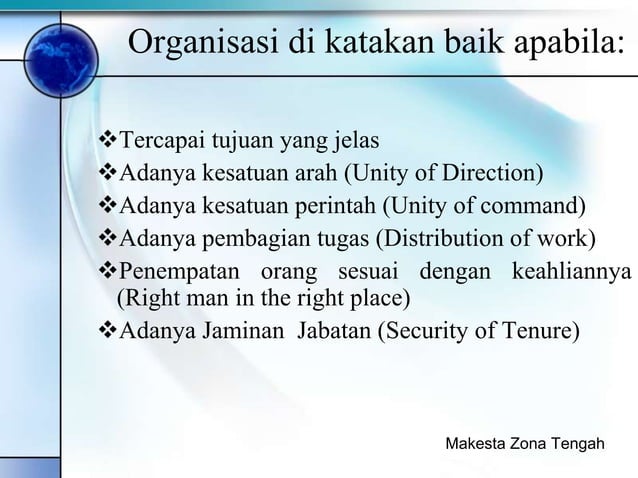 Organisasi di katakan baik apabila:

❖Tercapai tujuan yang jelas
❖Adanya kesatuan arah (Unity of Direction)
❖Adanya kesatuan perintah (Unity of command)
❖Adanya pembagian tugas (Distribution of work)
❖Penempatan orang sesuai dengan keahliannya (Right man in the right place)
❖Adanya Jaminan Jabatan (Security of Tenure)

Makesta Zona Tengah